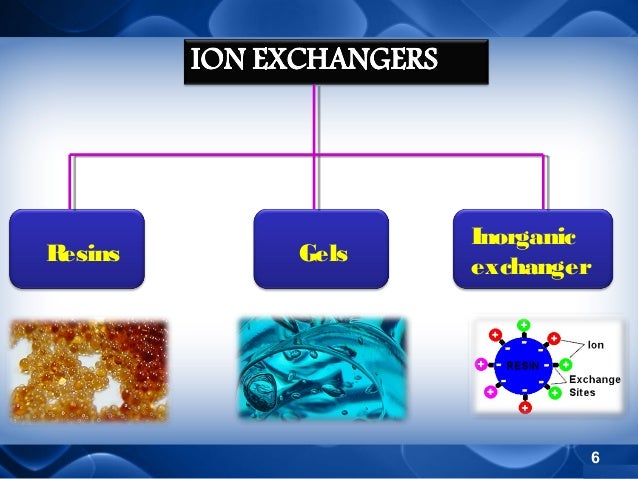 ION EXCHANGERS

Resins

Gels

Inorganic exchanger

RESIN

Ion

Exchange Sites

6